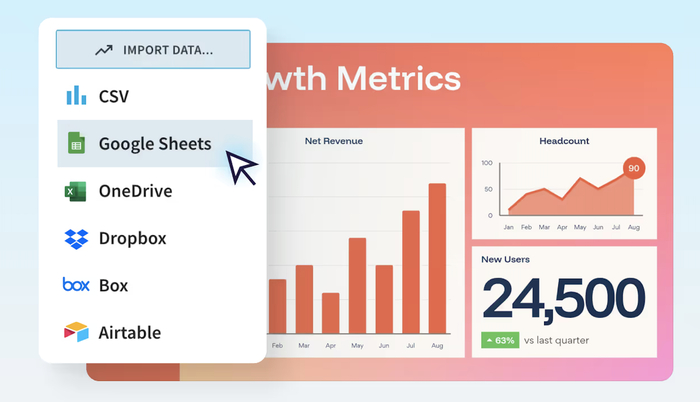 IMPORT DATA...

CSV

Google Sheets

OneDrive

Dropbox

box Box

Airtable

wth Metrics

Net Revenue

Feb Mar Apr May Jun Jul Aug

Headcount

100
50
0

90

Jan Feb Mar Apr May Jun Jul Aug

New Users

24,500

63% vs last quarter